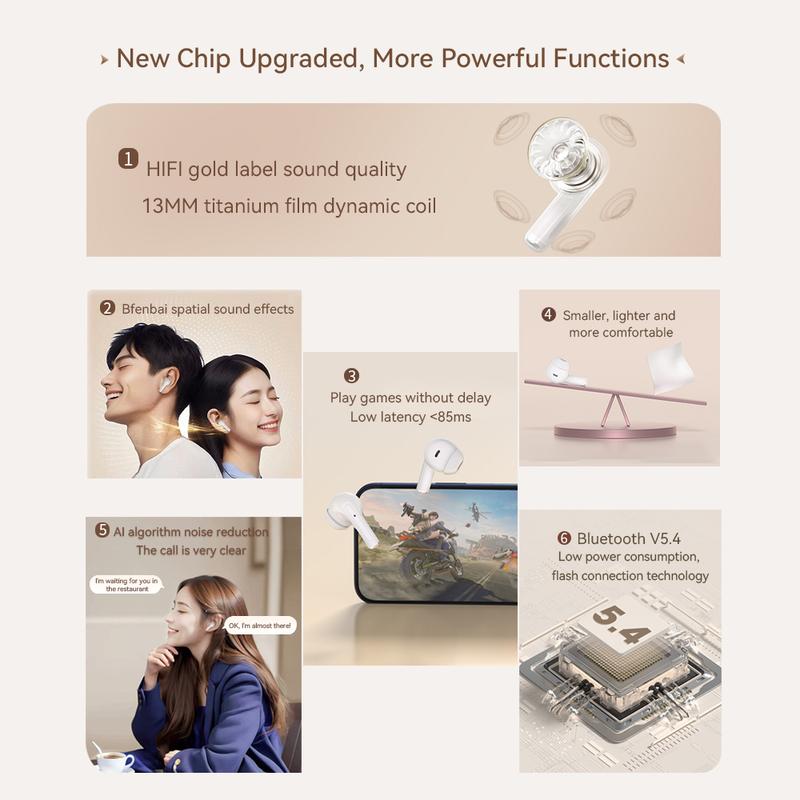 New Chip Upgraded, More Powerful Functions

1 HIFI gold label sound quality
13MM titanium film dynamic coil

2 Bfenbai spatial sound effects

3
Play games without delay
Low latency <85ms

4 Smaller, lighter and more comfortable

5 AI algorithm noise reduction
The call is very clear

I'm waiting for you in the restaurant

OK, I'm almost there!

6 Bluetooth V5.4
Low power consumption, flash connection technology

5.4